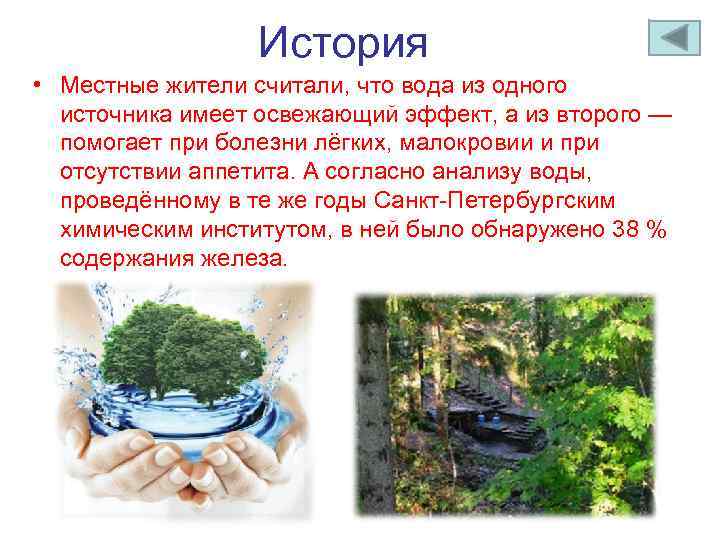 История

• Местные жители считали, что вода из одного источника имеет освежающий эффект, а из второго — помогает при болезни лёгких, малокровии и при отсутствии аппетита. А согласно анализу воды, проведённому в те же годы Санкт-Петербургским химическим институтом, в ней было обнаружено 38 % содержания железа.